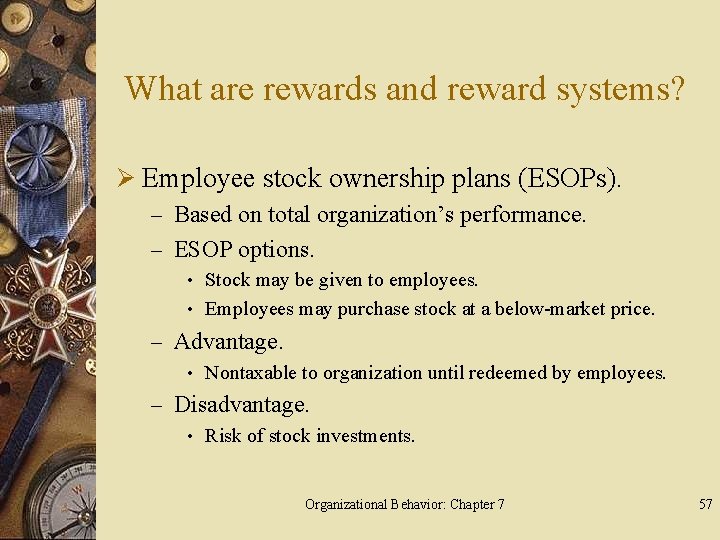 What are rewards and reward systems?

➢ Employee stock ownership plans (ESOPs).

– Based on total organization's performance.

– ESOP options.

• Stock may be given to employees.

• Employees may purchase stock at a below-market price.

– Advantage.

• Nontaxable to organization until redeemed by employees.

– Disadvantage.

• Risk of stock investments.

Organizational Behavior: Chapter 7

57